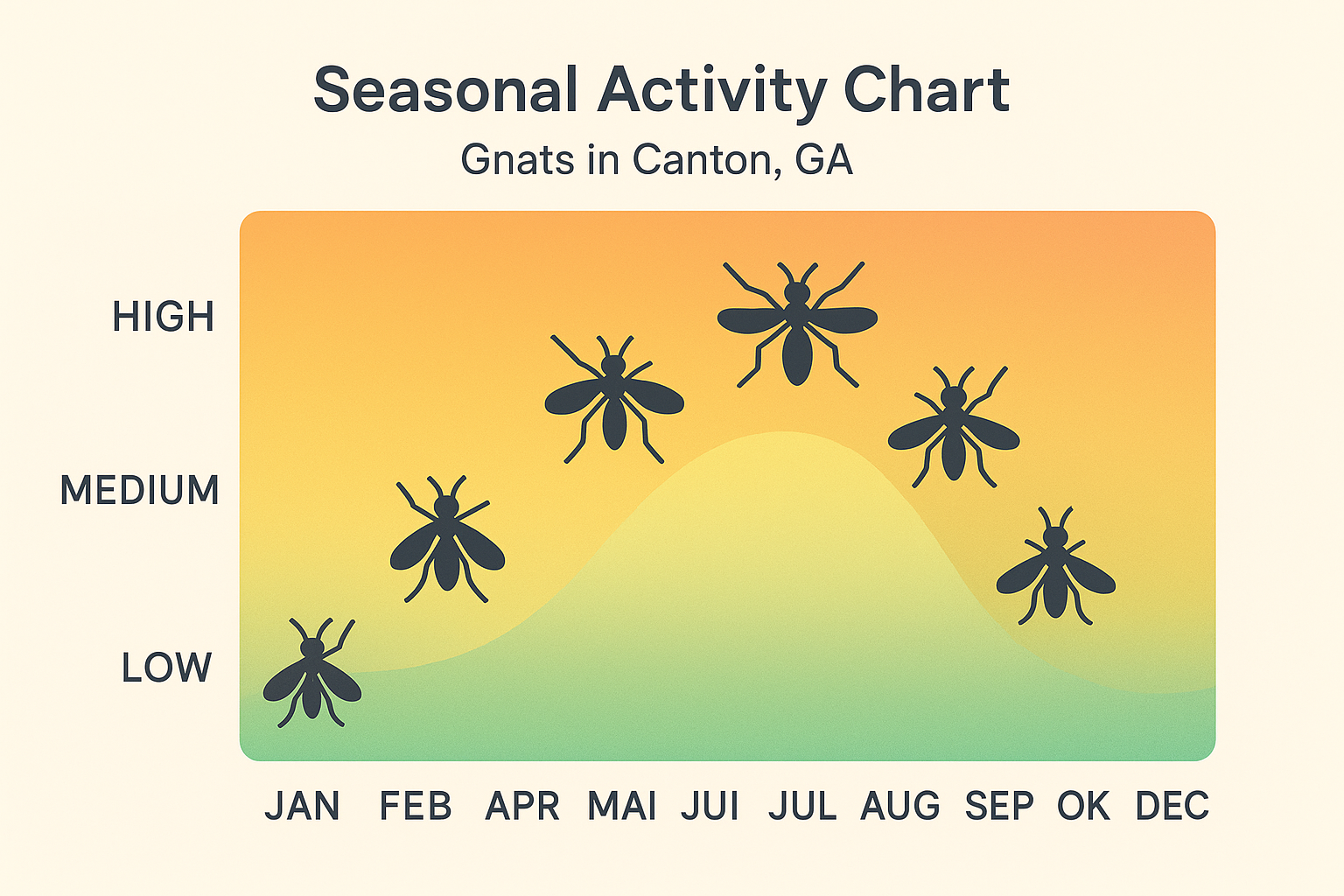 Seasonal Activity Chart
Gnats in Canton, GA

HIGH
MEDIUM
LOW

JAN FEB APR MAI JUI JUL AUG SEP OK DEC